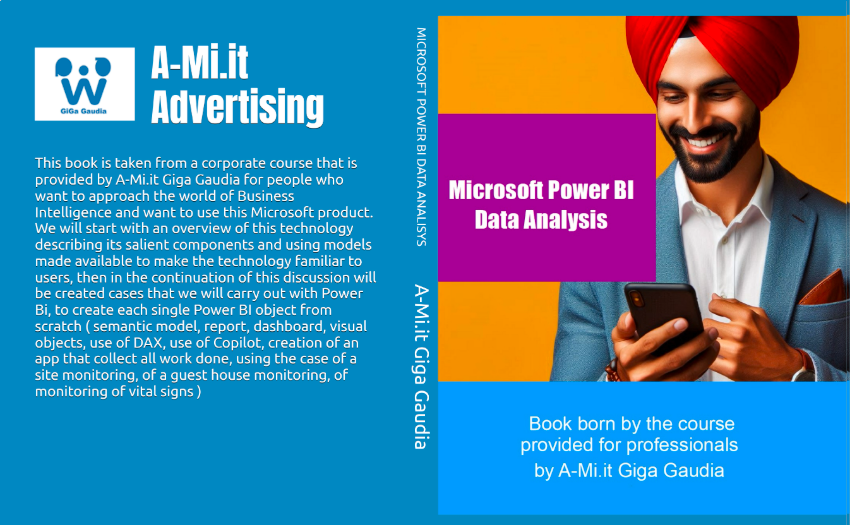 GiGa Gaudia

A-Mi.it Advertising

This book is taken from a corporate course that is provided by A-Mi.it Giga Gaudia for people who want to approach the world of Business Intelligence and want to use this Microsoft product. We will start with an overview of this technology describing its salient components and using models made available to make the technology familiar to users, then in the continuation of this discussion will be created cases that we will carry out with Power Bi, to create each single Power BI object from scratch ( semantic model, report, dashboard, visual objects, use of DAX, use of Copilot, creation of an app that collect all work done, using the case of a site monitoring, of a guest house monitoring, of monitoring of vital signs )

MICROSOFT POWER BI DATA ANALISYS

A-Mi.it Giga Gaudia

Microsoft Power BI Data Analysis

Book born by the course provided for professionals by A-Mi.it Giga Gaudia